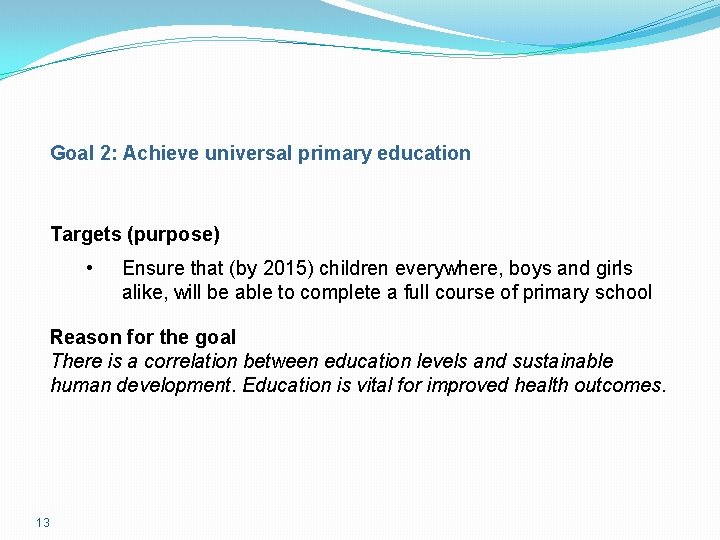 Goal 2: Achieve universal primary education

Targets (purpose)

• Ensure that (by 2015) children everywhere, boys and girls alike, will be able to complete a full course of primary school

Reason for the goal
There is a correlation between education levels and sustainable human development. Education is vital for improved health outcomes.

13